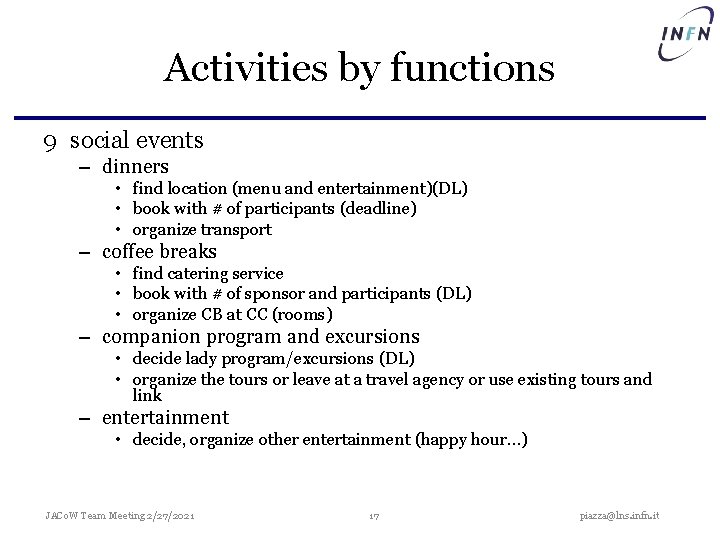 INFN

Activities by functions

9 social events
– dinners
• find location (menu and entertainment)(DL)
• book with # of participants (deadline)
• organize transport
– coffee breaks
• find catering service
• book with # of sponsor and participants (DL)
• organize CB at CC (rooms)
– companion program and excursions
• decide lady program/excursions (DL)
• organize the tours or leave at a travel agency or use existing tours and link
– entertainment
• decide, organize other entertainment (happy hour…)

JACoW Team Meeting 2/27/2021 17 piazza@lns.infn.it